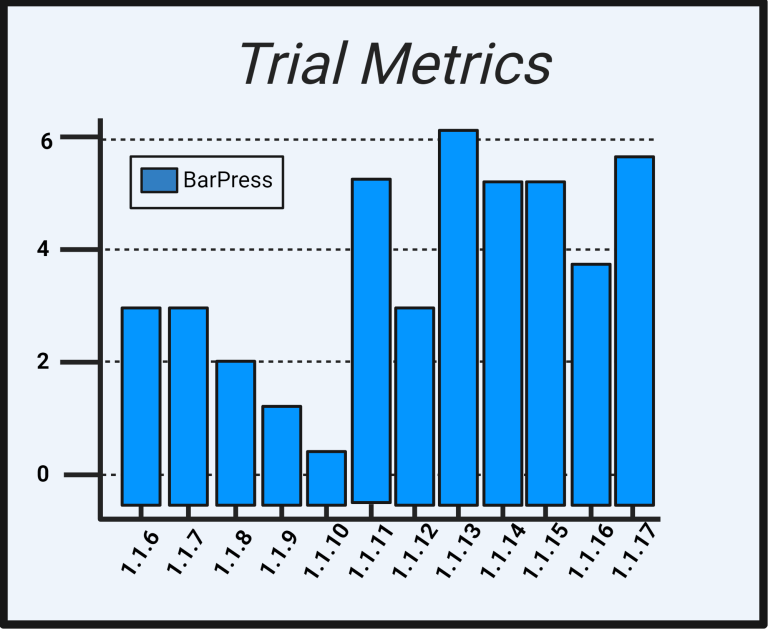 Trial Metrics

BarPress

6
4
2
0

1.1.6
1.1.7
1.1.8
1.1.9
1.1.10
1.1.11
1.1.12
1.1.13
1.1.14
1.1.15
1.1.16
1.1.17